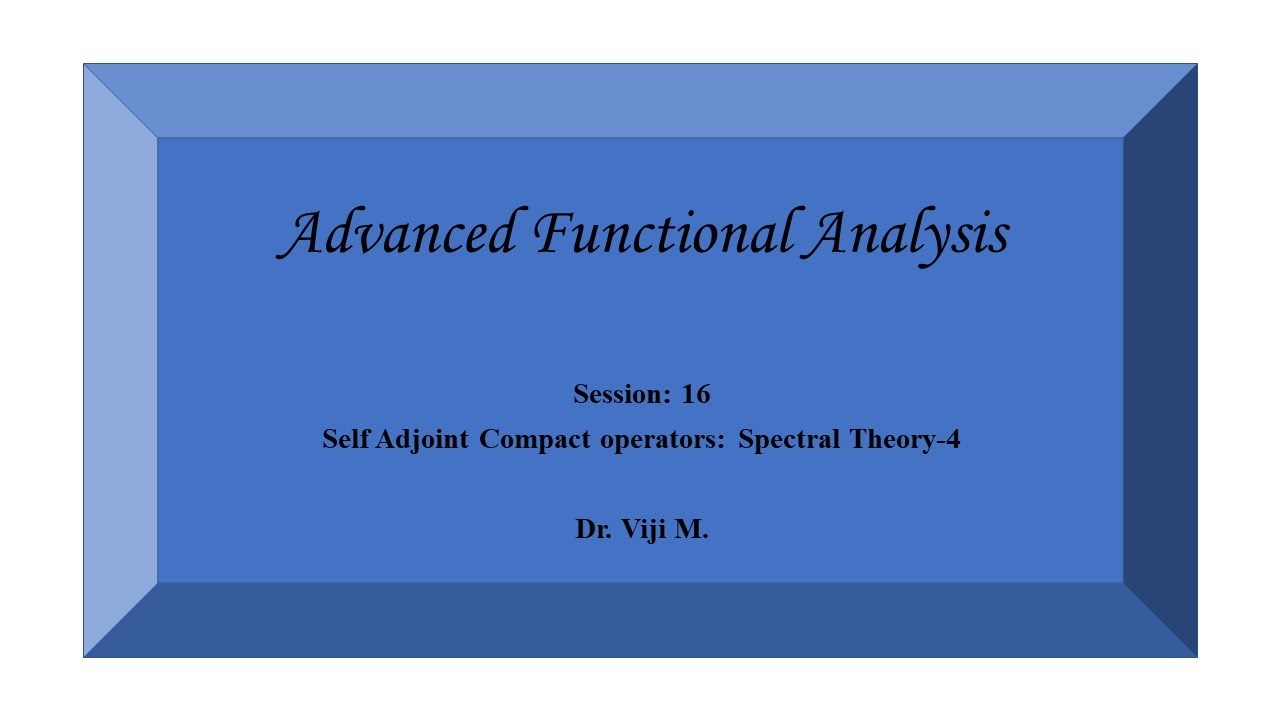 Advanced Functional Analysis

Session: 16

Self Adjoint Compact operators: Spectral Theory-4

Dr. Viji M.